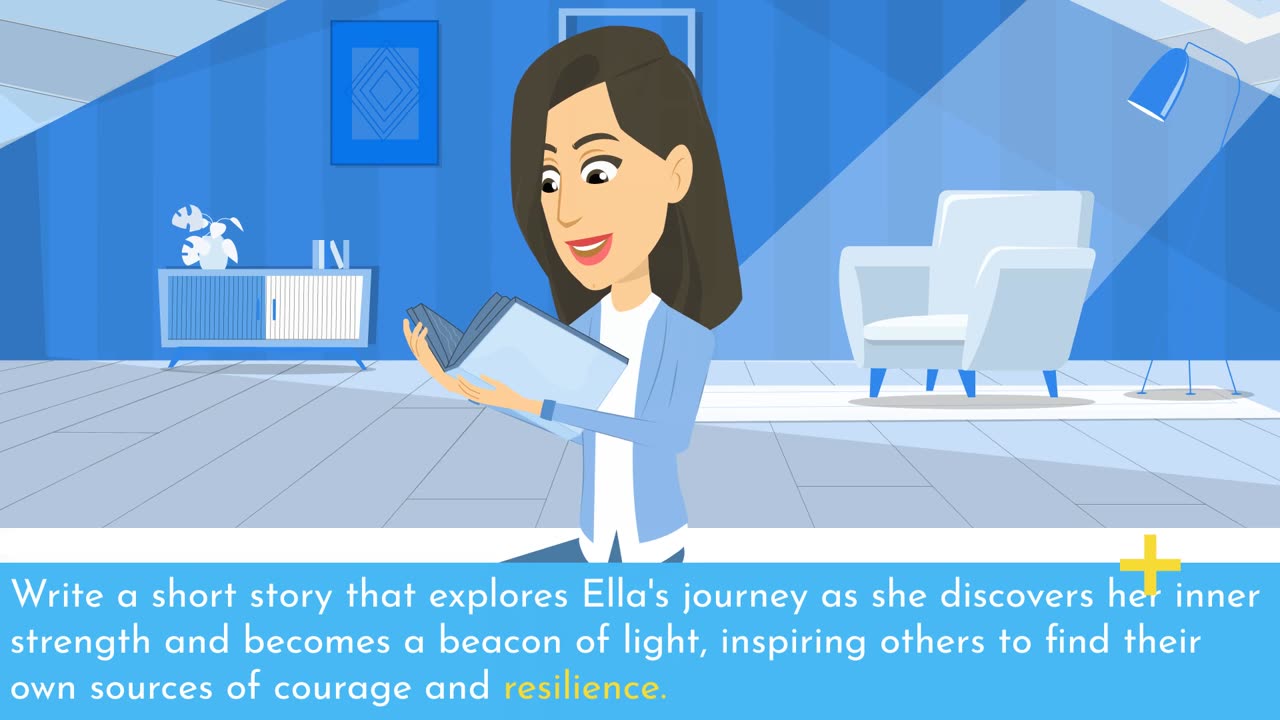 Write a short story that explores Ella's journey as she discovers her inner strength and becomes a beacon of light, inspiring others to find their own sources of courage and resilience.